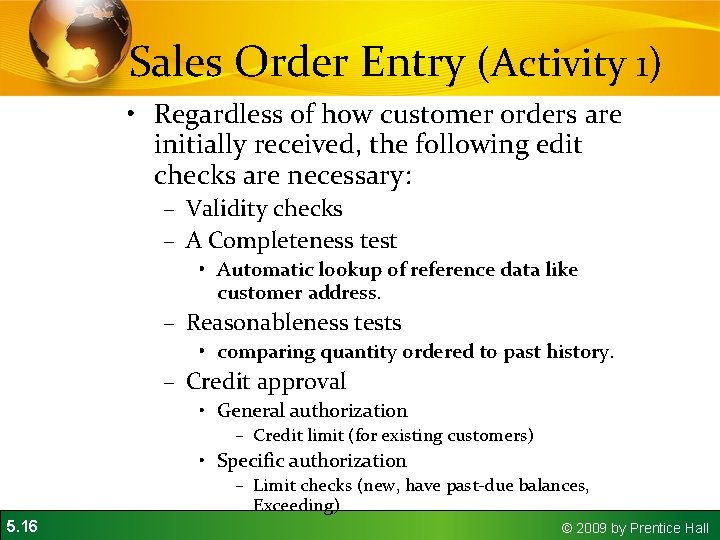 Sales Order Entry (Activity 1)

• Regardless of how customer orders are initially received, the following edit checks are necessary:
– Validity checks
– A Completeness test
• Automatic lookup of reference data like customer address.
– Reasonableness tests
• comparing quantity ordered to past history.
– Credit approval
• General authorization
– Credit limit (for existing customers)
• Specific authorization
– Limit checks (new, have past-due balances, Exceeding)

5.16

© 2009 by Prentice Hall